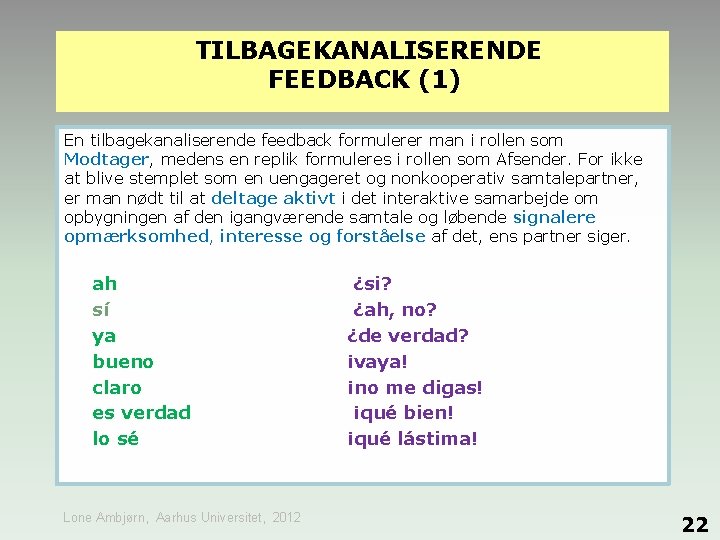 TILBAGEKANALISERENDE FEEDBACK (1)

En tilbagekanaliserende feedback formulerer man i rollen som Modtager, medens en replik formuleres i rollen som Afsender. For ikke at blive stemplet som en uengageret og nonkooperativ samtalepartner, er man nødt til at deltage aktivt i det interaktive samarbejde om opbygningen af den igangværende samtale og løbende signalere opmærksomhed, interesse og forståelse af det, ens partner siger.

ah
sí
ya
bueno
claro
es verdad
lo sé

¿si?
¿ah, no?
¿de verdad?
¡vaya!
¡no me digas!
¡qué bien!
¡qué lástima!

Lone Ambjørn, Aarhus Universitet, 2012

22